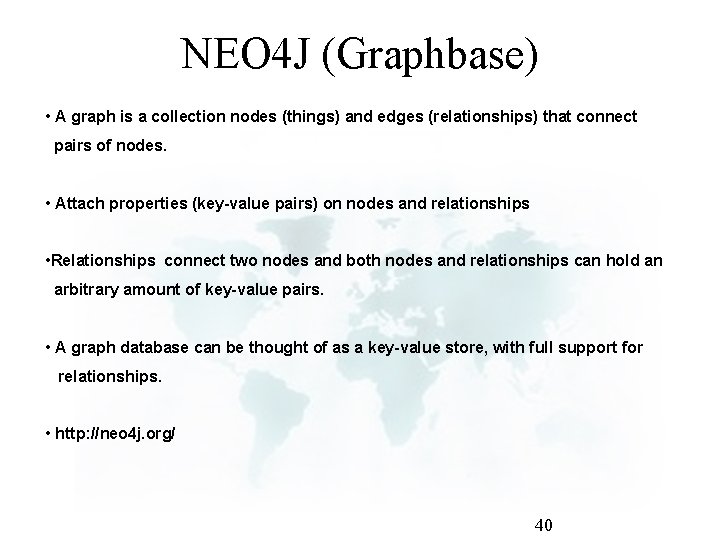 NEO4J (Graphbase)

• A graph is a collection nodes (things) and edges (relationships) that connect pairs of nodes.

• Attach properties (key-value pairs) on nodes and relationships

•Relationships connect two nodes and both nodes and relationships can hold an arbitrary amount of key-value pairs.

• A graph database can be thought of as a key-value store, with full support for relationships.

• http://neo4j.org/

40